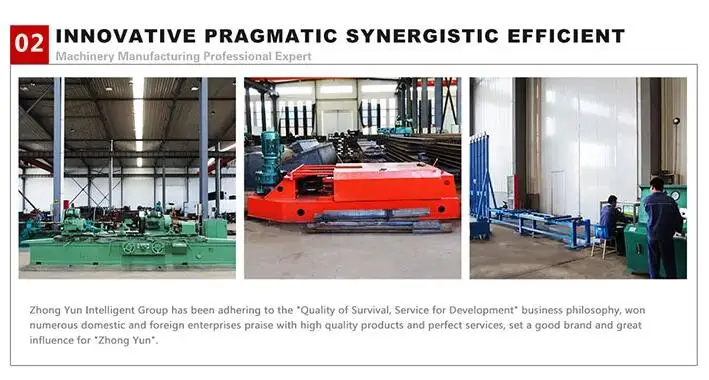 02 INNOVATIVE PRAGMATIC SYNERGISTIC EFFICIENT

Machinery Manufacturing Professional Expert

Zhong Yun Intelligent Group has been adhering to the "Quality of Survival, Service for Development" business philosophy, won numerous domestic and foreign enterprises praise with high quality products and perfect services, set a good brand and great influence for "Zhong Yun".